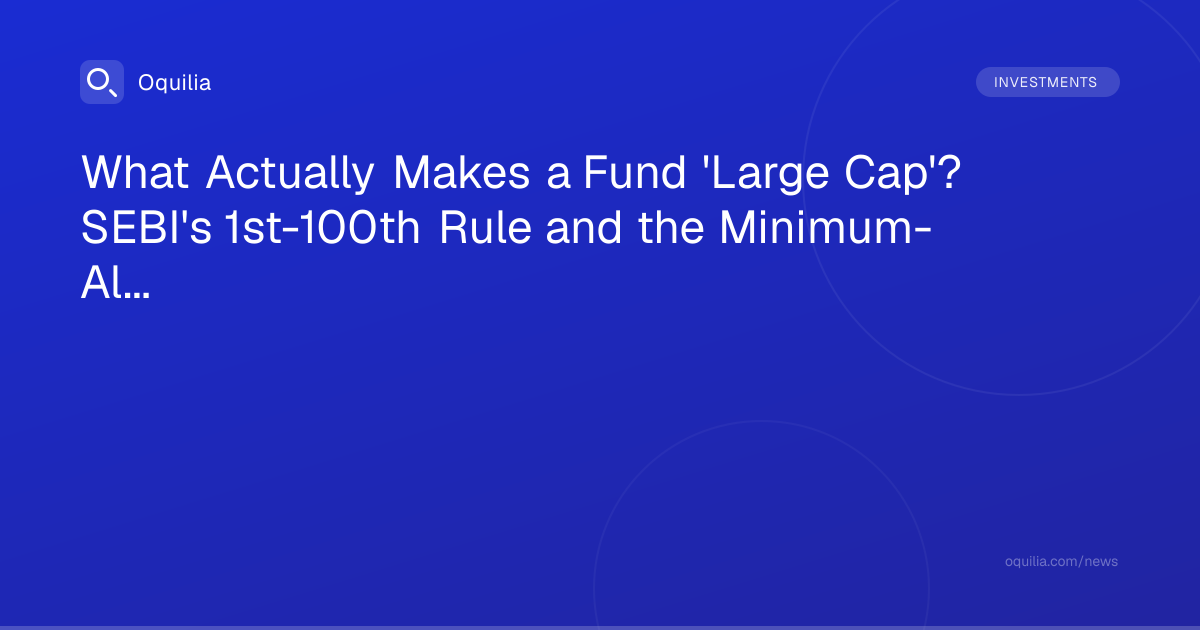 Oquilia

INVESTMENTS

What Actually Makes a Fund 'Large Cap'? SEBI's 1st-100th Rule and the Minimum-Al...

oquilia.com/news